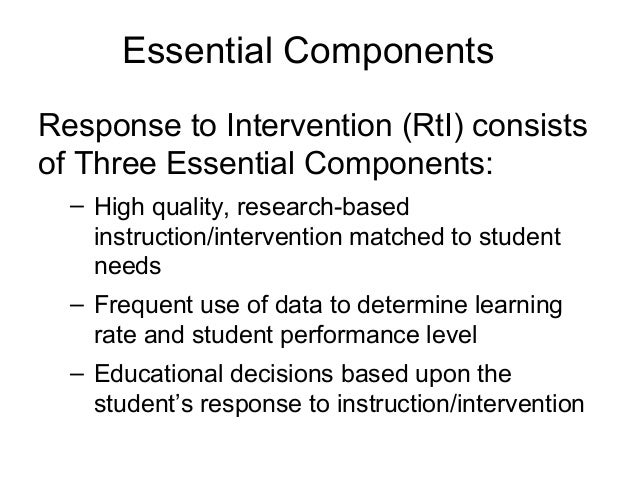 Essential Components

Response to Intervention (RtI) consists of Three Essential Components:

– High quality, research-based instruction/intervention matched to student needs

– Frequent use of data to determine learning rate and student performance level

– Educational decisions based upon the student’s response to instruction/intervention